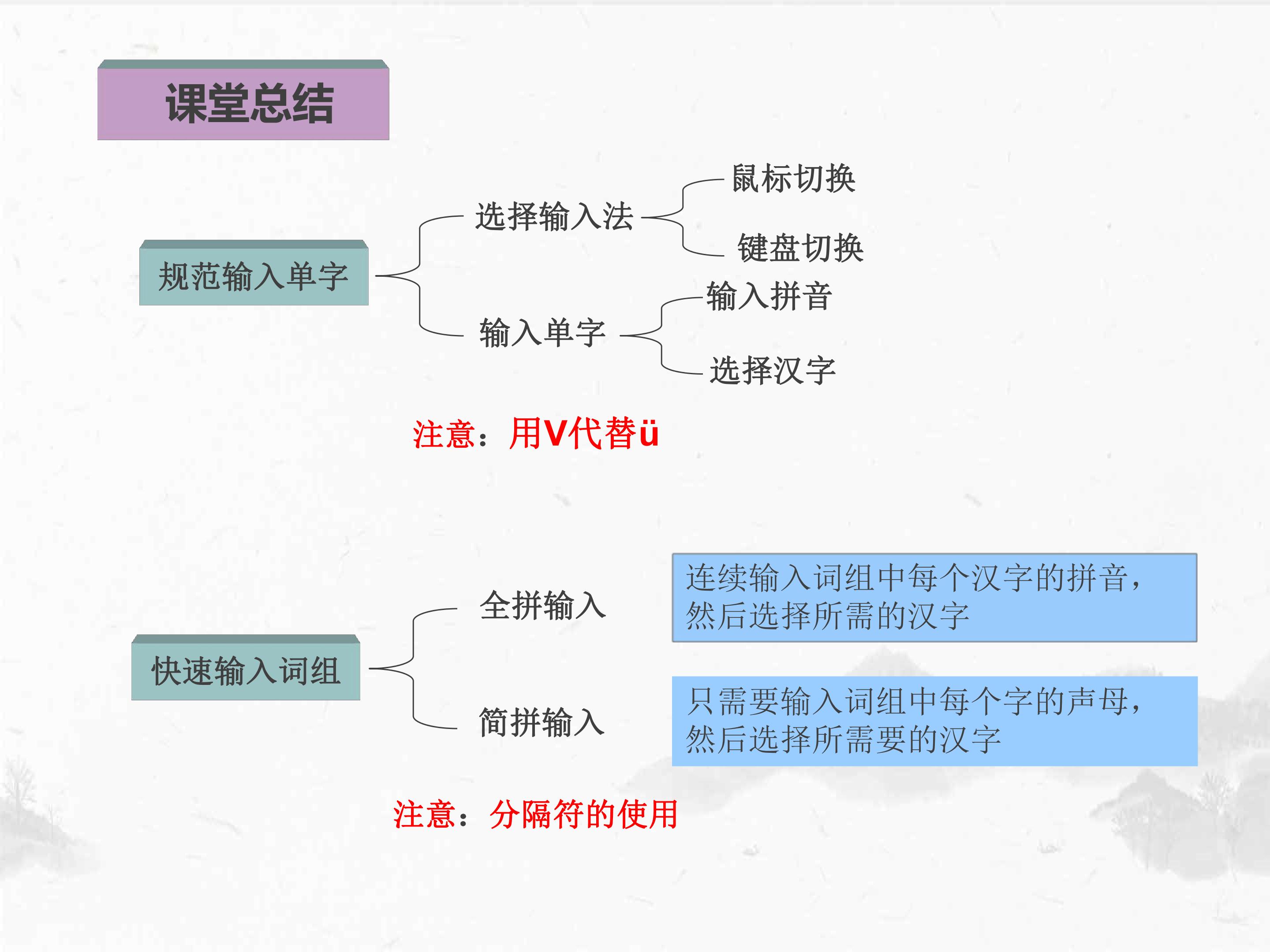 课堂总结

规范输入单字

选择输入法

鼠标切换

键盘切换

输入单字

输入拼音

选择汉字

注意：用V代替ü

快速输入词组

全拼输入

连续输入词组中每个汉字的拼音，然后选择所需的汉字

简拼输入

只需要输入词组中每个字的声母，然后选择所需要的汉字

注意：分隔符的使用